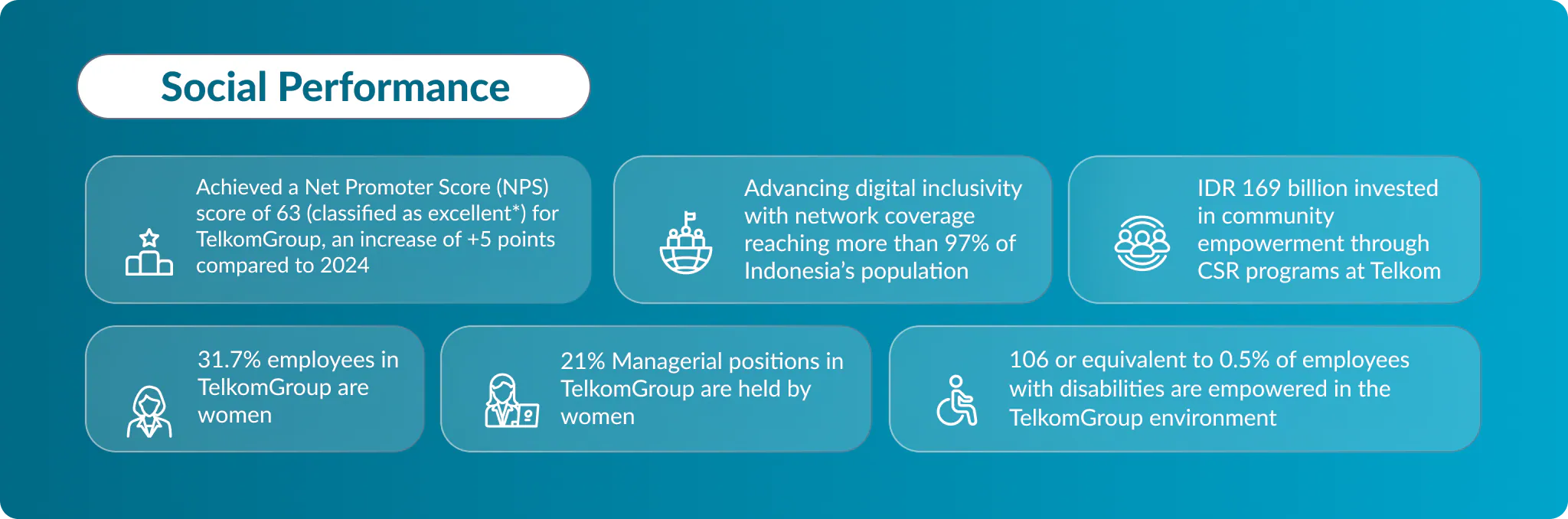 Social Performance

Achieved a Net Promoter Score (NPS) score of 63 (classified as excellent*) for TelkomGroup, an increase of +5 points compared to 2024

Advancing digital inclusivity with network coverage reaching more than 97% of Indonesia's population

IDR 169 billion invested in community empowerment through CSR programs at Telkom

31.7% employees in TelkomGroup are women

21% Managerial positions in TelkomGroup are held by women

106 or equivalent to 0.5% of employees with disabilities are empowered in the TelkomGroup environment